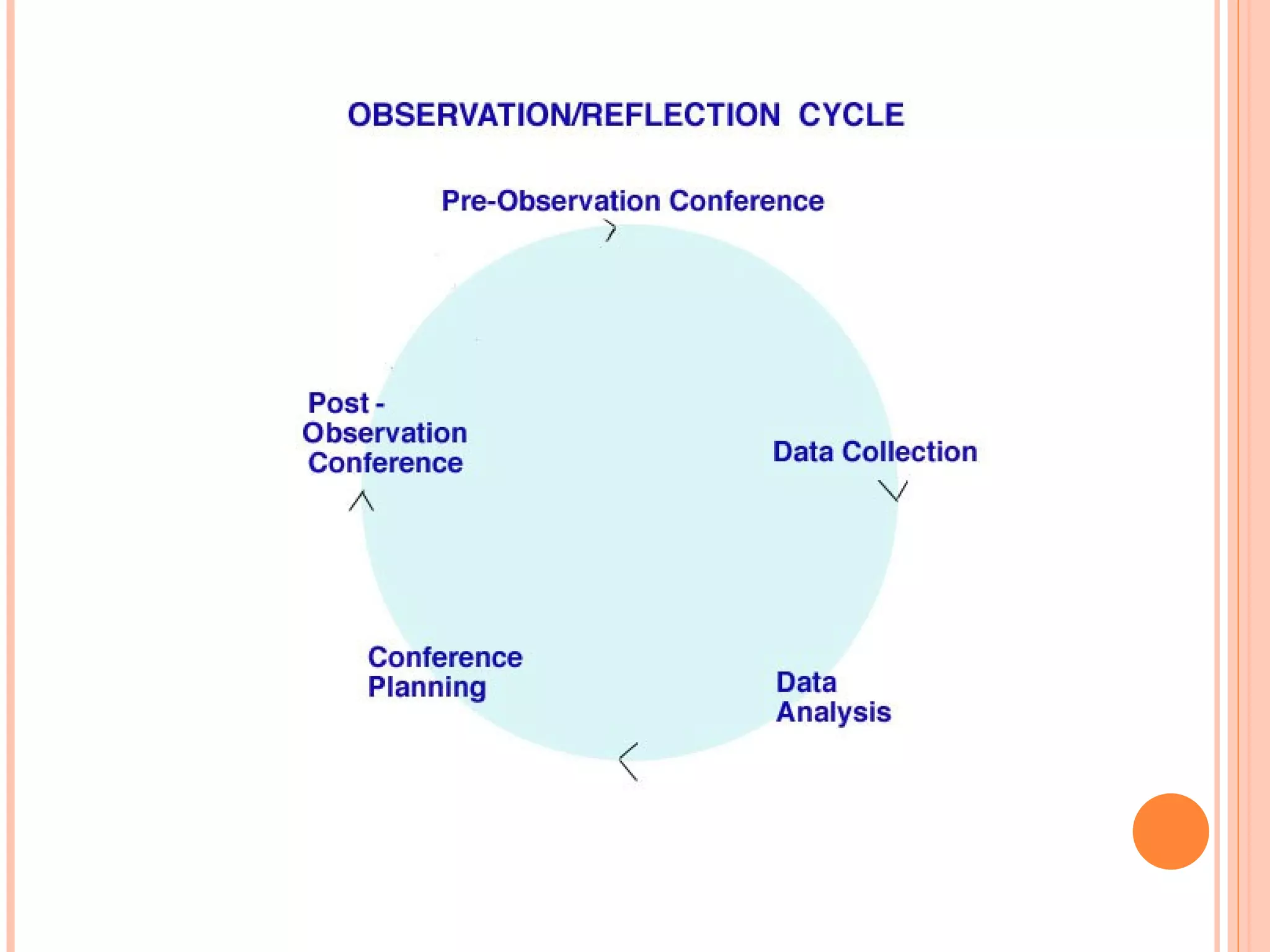 OBSERVATION/REFLECTION CYCLE

Pre-Observation Conference

Data Collection

Data Analysis

Conference Planning

Post - Observation Conference